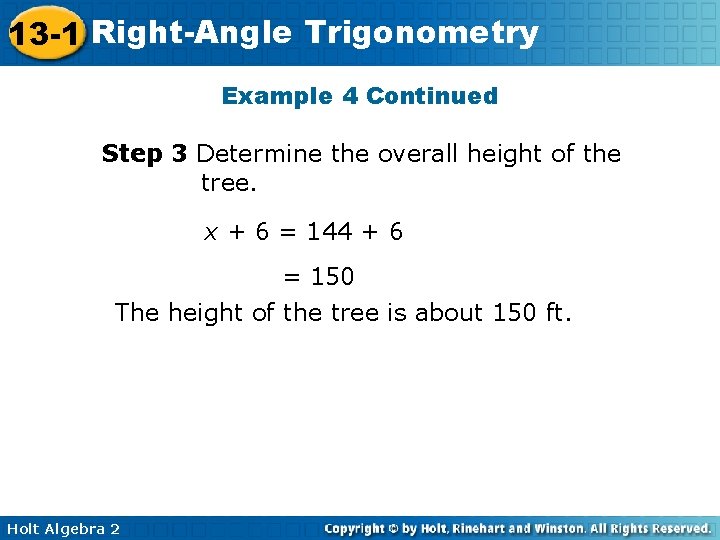 13-1 Right-Angle Trigonometry

Example 4 Continued

Step 3 Determine the overall height of the tree.

$x + 6 = 144 + 6$

$= 150$

The height of the tree is about 150 ft.

Holt Algebra 2

Copyright © by Holt, Rinehart and Winston. All Rights Reserved.